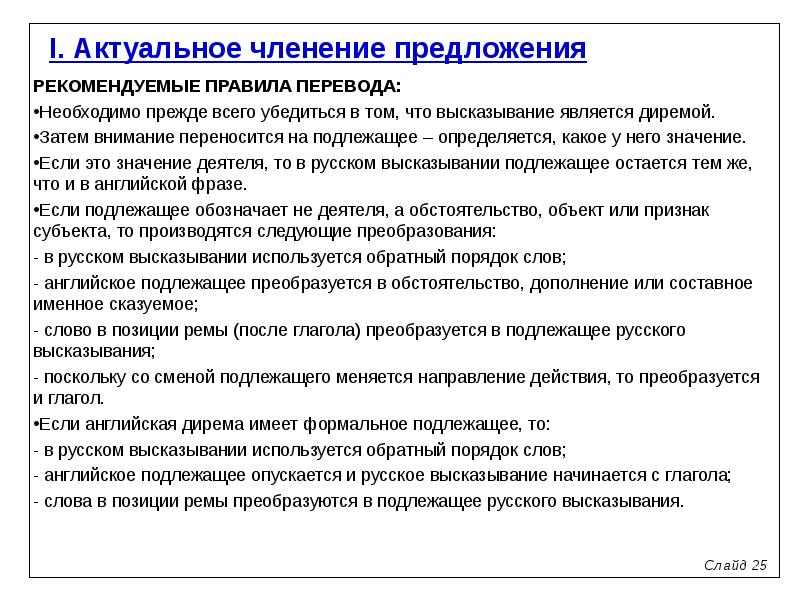 I. Актуальное членение предложения

РЕКОМЕНДУЕМЫЕ ПРАВИЛА ПЕРЕВОДА:

•Необходимо прежде всего убедиться в том, что высказывание является диремой.

•Затем внимание переносится на подлежащее – определяется, какое у него значение.

•Если это значение деятеля, то в русском высказывании подлежащее остается тем же, что и в английской фразе.

•Если подлежащее обозначает не деятеля, а обстоятельство, объект или признак субъекта, то производятся следующие преобразования:

- в русском высказывании используется обратный порядок слов;

- английское подлежащее преобразуется в обстоятельство, дополнение или составное именное сказуемое;

- слово в позиции ремы (после глагола) преобразуется в подлежащее русского высказывания;

- поскольку со сменой подлежащего меняется направление действия, то преобразуется и глагол.

•Если английская дирема имеет формальное подлежащее, то:

- в русском высказывании используется обратный порядок слов;

- английское подлежащее опускается и русское высказывание начинается с глагола;

- слова в позиции ремы преобразуются в подлежащее русского высказывания.

Слайд 25